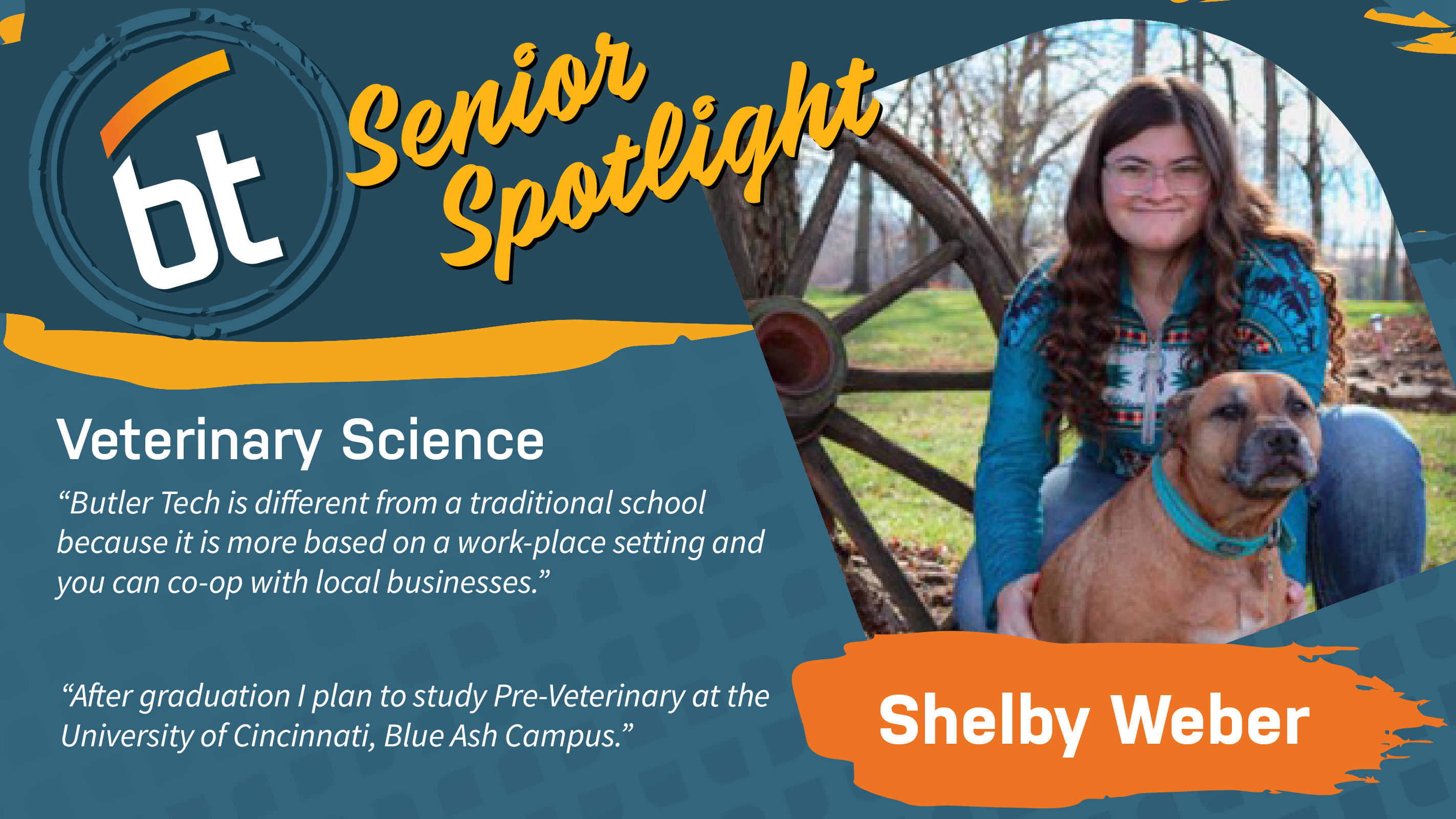 bt

Senior Spotlight

Veterinary Science

“Butler Tech is different from a traditional school because it is more based on a work-place setting and you can co-op with local businesses.”

“After graduation I plan to study Pre-Veterinary at the University of Cincinnati, Blue Ash Campus.”

Shelby Weber